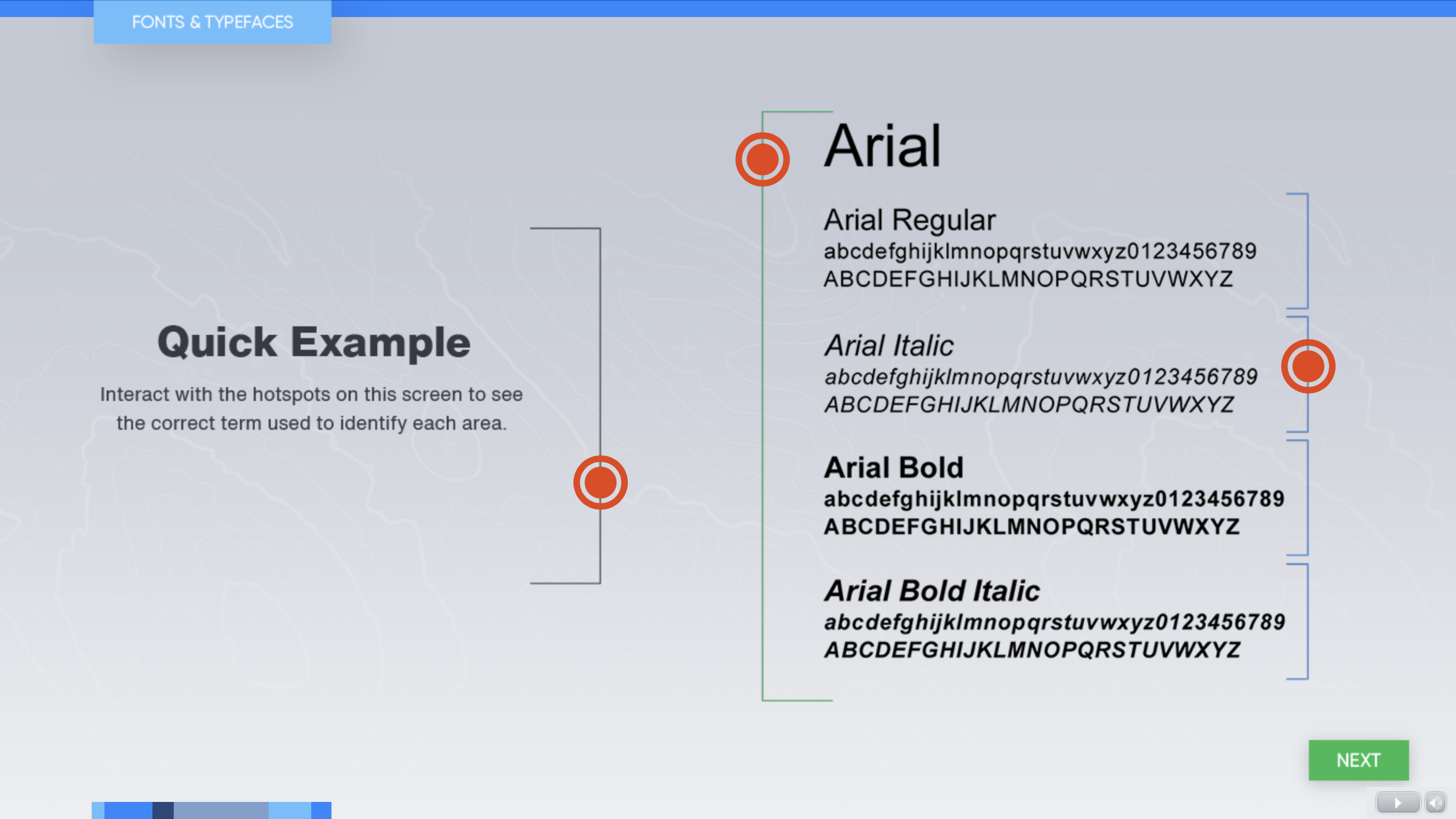 FONTS & TYPEFACES

Quick Example

Interact with the hotspots on this screen to see the correct term used to identify each area.

Arial

Arial Regular
abcdefghijklmnopqrstuvwxyz0123456789
ABCDEFGHIJKLMNOPQRSTUVWXYZ

Arial Italic
abcdefghijklmnopqrstuvwxyz0123456789
ABCDEFGHIJKLMNOPQRSTUVWXYZ

Arial Bold
abcdefghijklmnopqrstuvwxyz0123456789
ABCDEFGHIJKLMNOPQRSTUVWXYZ

Arial Bold Italic
abcdefghijklmnopqrstuvwxyz0123456789
ABCDEFGHIJKLMNOPQRSTUVWXYZ

NEXT